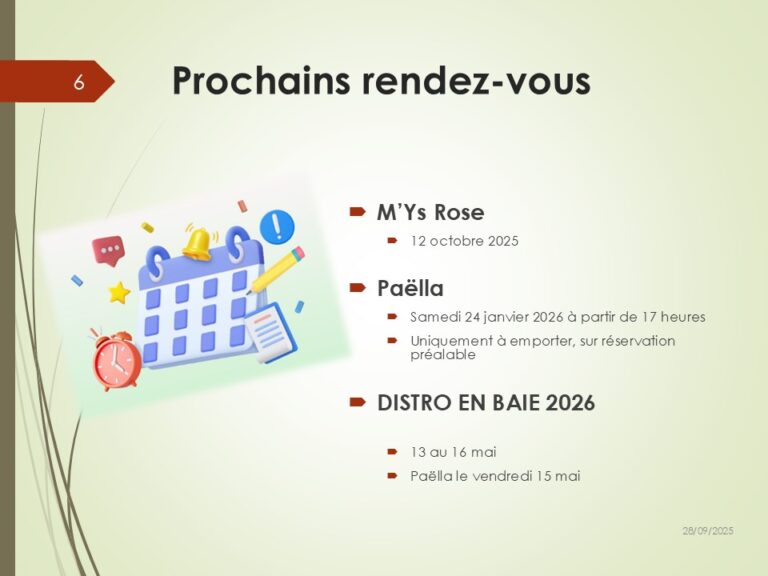 6

Prochains rendez-vous

M'Ys Rose

12 octobre 2025

Paëlla

Samedi 24 janvier 2026 à partir de 17 heures

Uniquement à emporter, sur réservation préalable

DISTRO EN BAIE 2026

13 au 16 mai

Paëlla le vendredi 15 mai

28/09/2025